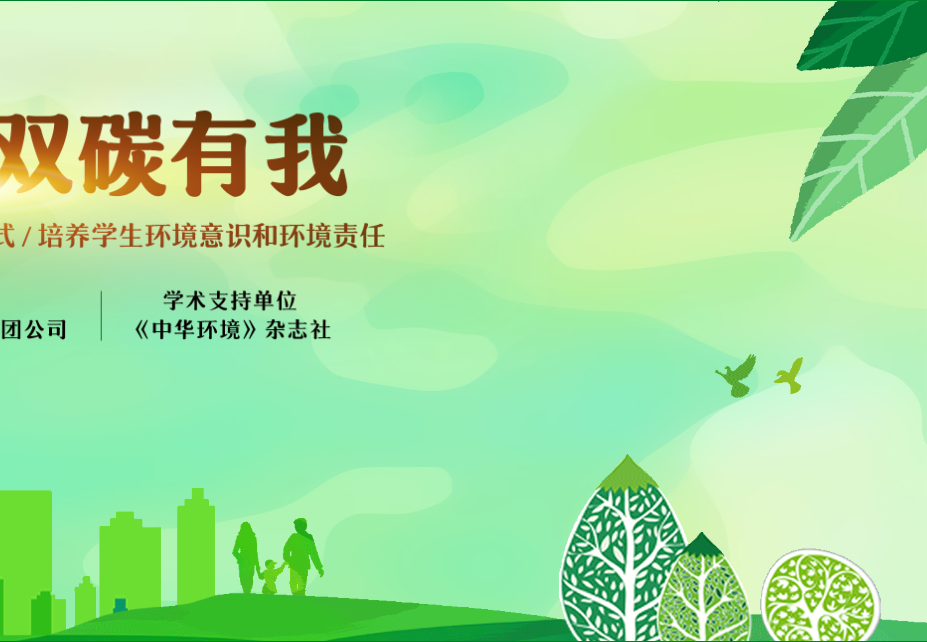 双碳有我

式 / 培养学生环境意识和环境责任

团公司

学术支持单位
《中华环境》杂志社